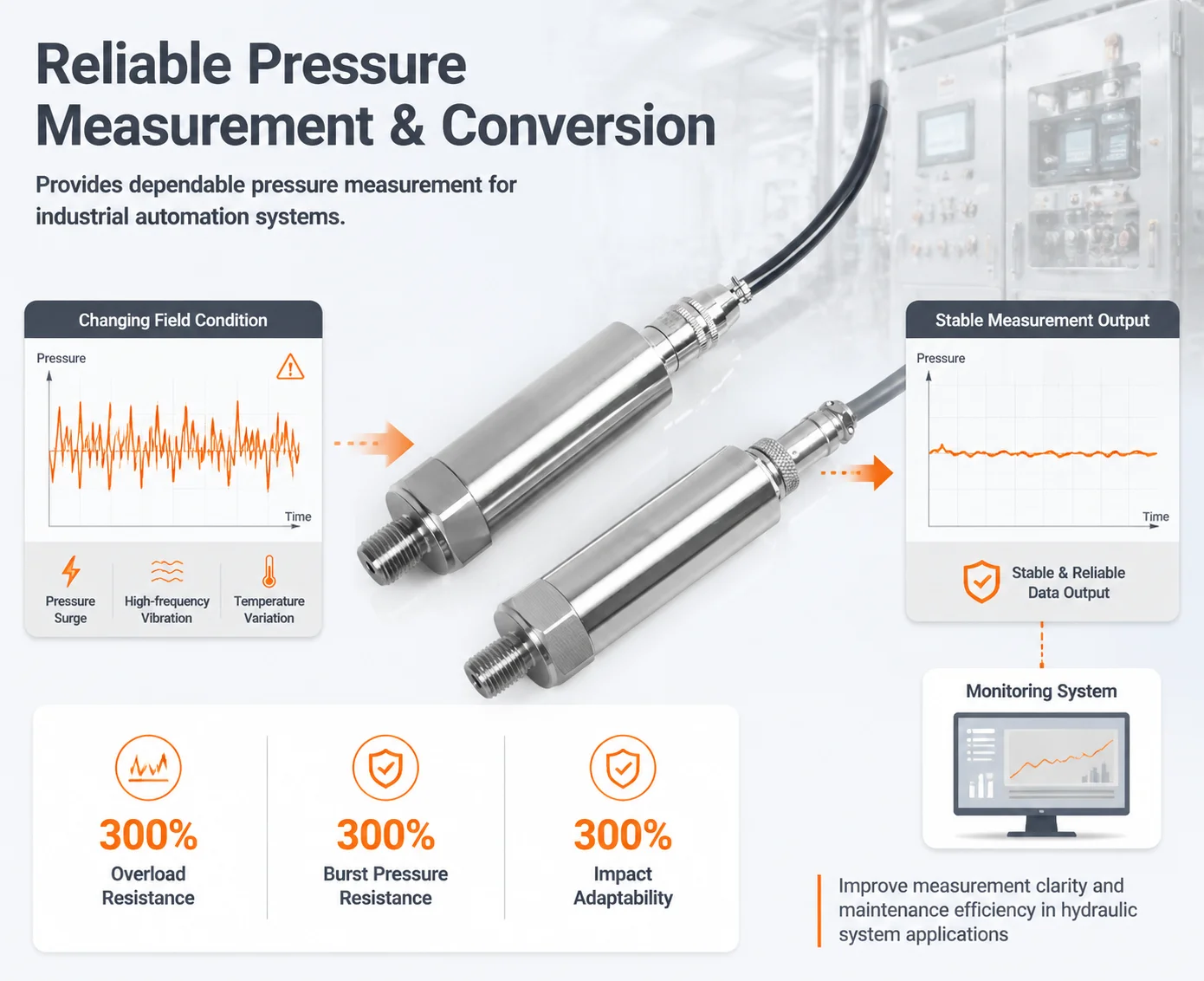 Reliable Pressure Measurement & Conversion

Provides dependable pressure measurement for industrial automation systems.

Changing Field Condition

Pressure

Time

Pressure Surge

High-frequency Vibration

Temperature Variation

Stable Measurement Output

Pressure

Time

Stable & Reliable Data Output

Monitoring System

300%
Overload Resistance

300%
Burst Pressure Resistance

300%
Impact Adaptability

Improve measurement clarity and maintenance efficiency in hydraulic system applications